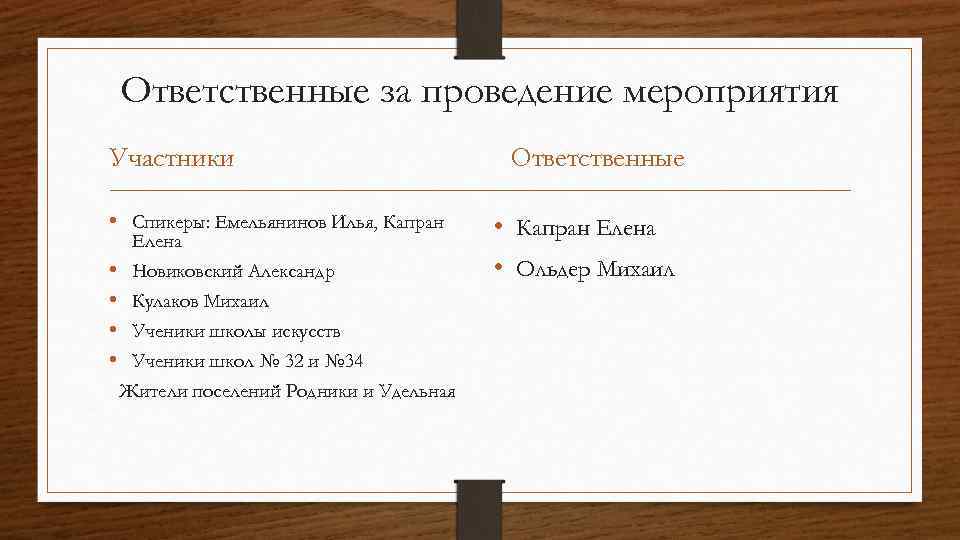 Ответственные за проведение мероприятия

Участники

• Спикеры: Емельянинов Илья, Капран Елена
• Новиковский Александр
• Кулаков Михаил
• Ученики школы искусств
• Ученики школ № 32 и №34
Жители поселений Родники и Удельная

Ответственные

• Капран Елена
• Ольдер Михаил